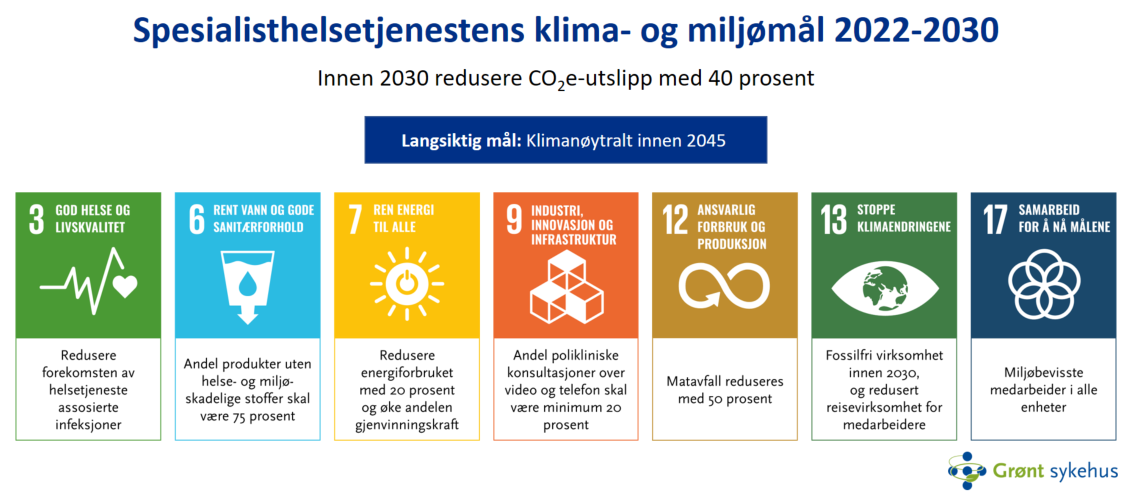 Spesialisthelsetjenestens klima- og miljømål 2022-2030

Innen 2030 redusere $CO_2$e-utslipp med 40 prosent

Langsiktig mål: Klimanøytralt innen 2045

3 GOD HELSE OG LIVSKVALITET

Redusere forekomsten av helsetjeneste assosierte infeksjoner

6 RENT VANN OG GODE SANITÆRFORHOLD

Andel produkter uten helse- og miljøskadelige stoffer skal være 75 prosent

7 REN ENERGI TIL ALLE

Redusere energiforbruket med 20 prosent og øke andelen gjenvinningskraft

9 INDUSTRI, INNOVASJON OG INFRASTRUKTUR

Andel polikliniske konsultasjoner over video og telefon skal være minimum 20 prosent

12 ANSVARLIG FORBRUK OG PRODUKSJON

Matavfall reduseres med 50 prosent

13 STOPPE KLIMAENDRINGENE

Fossilfri virksomhet innen 2030, og redusert reisevirksomhet for medarbeidere

17 SAMARBEID FOR Å NÅ MÅLENE

Miljøbevisste medarbeider i alle enheter

Grønt sykehus